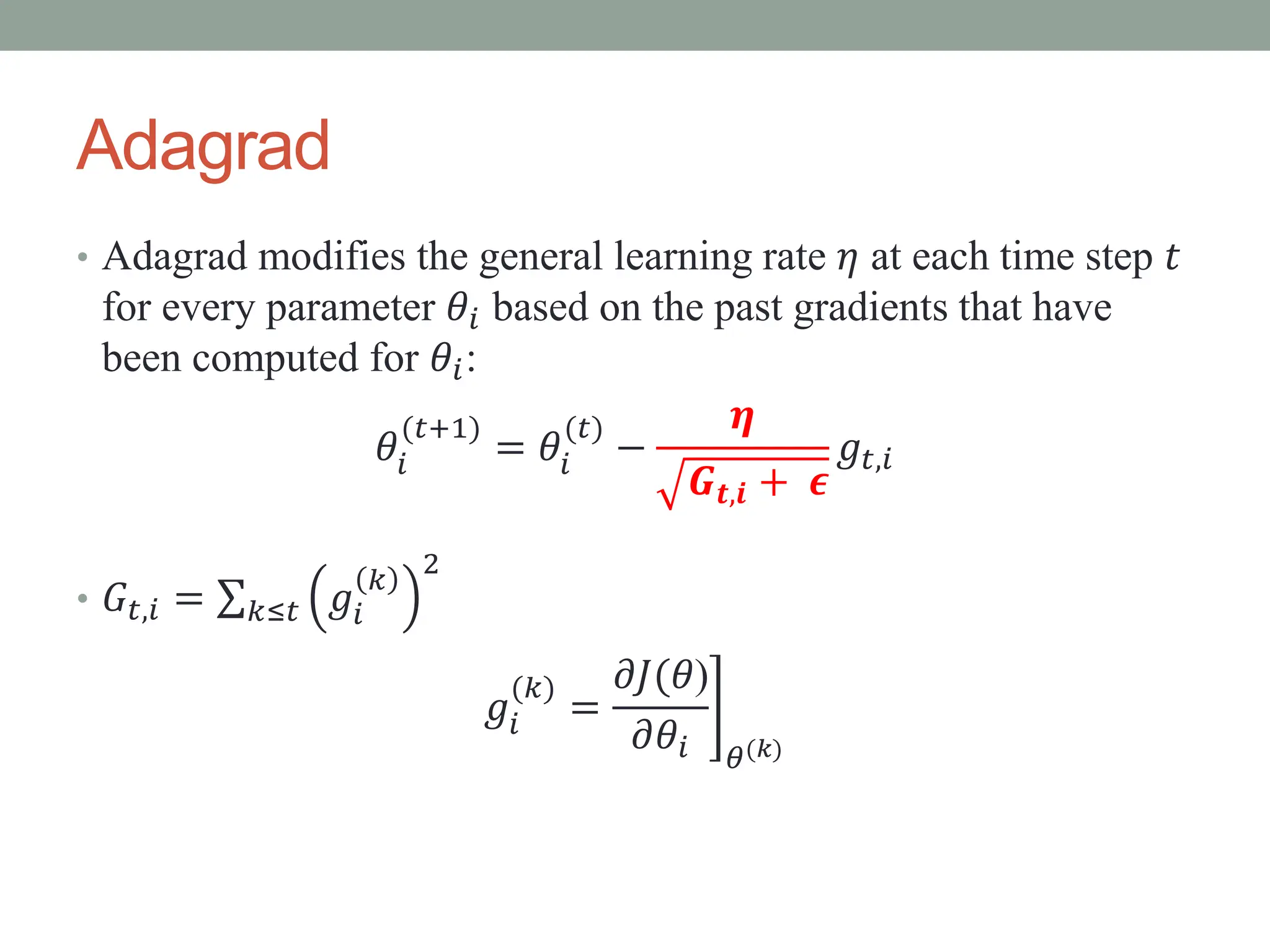 Adagrad

• Adagrad modifies the general learning rate $\eta$ at each time step $t$ for every parameter $\theta_i$ based on the past gradients that have been computed for $\theta_i$:

$\theta_i^{(t+1)} = \theta_i^{(t)} - \frac{\eta}{\sqrt{G_{t,i} + \epsilon}} g_{t,i}$

• $G_{t,i} = \sum_{k \leq t} \left(g_i^{(k)}\right)^2$

$g_i^{(k)} = \left.\frac{\partial J(\theta)}{\partial \theta_i}\right]_{\theta^{(k)}}$